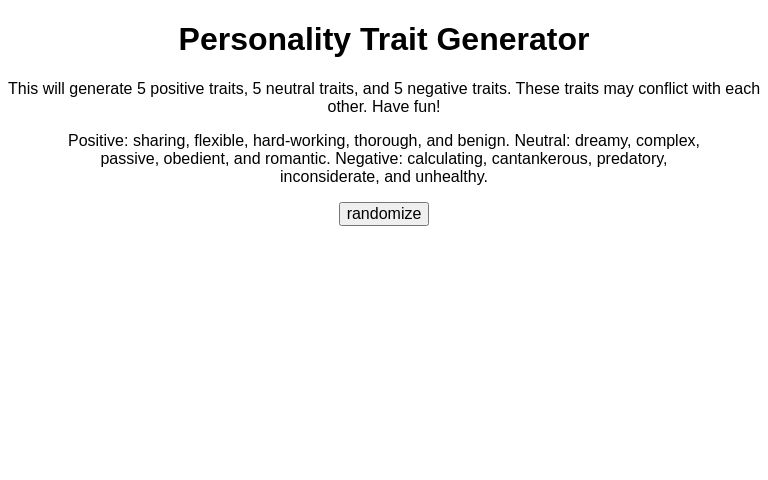 Personality Trait Generator

This will generate 5 positive traits, 5 neutral traits, and 5 negative traits. These traits may conflict with each other. Have fun!

Positive: sharing, flexible, hard-working, thorough, and benign. Neutral: dreamy, complex, passive, obedient, and romantic. Negative: calculating, cantankerous, predatory, inconsiderate, and unhealthy.

randomize